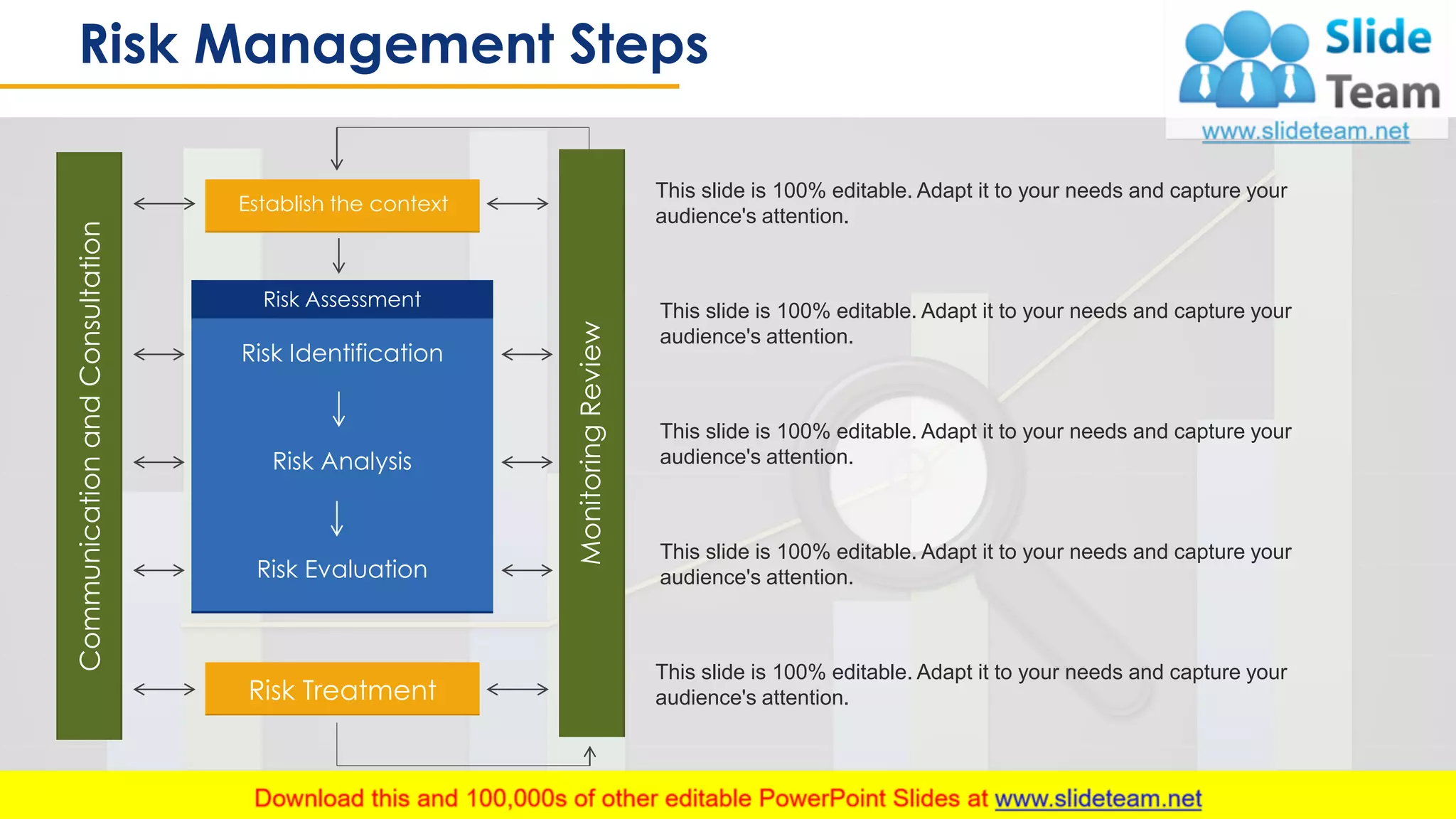 Risk Management Steps

Slide Team
www.slideteam.net

Communication and Consultation

Establish the context

Risk Assessment

Risk Identification

Risk Analysis

Risk Evaluation

Risk Treatment

Monitoring Review

This slide is 100% editable. Adapt it to your needs and capture your audience's attention.

This slide is 100% editable. Adapt it to your needs and capture your audience's attention.

This slide is 100% editable. Adapt it to your needs and capture your audience's attention.

This slide is 100% editable. Adapt it to your needs and capture your audience's attention.

This slide is 100% editable. Adapt it to your needs and capture your audience's attention.

Download this and 100,000s of other editable PowerPoint Slides at www.slideteam.net